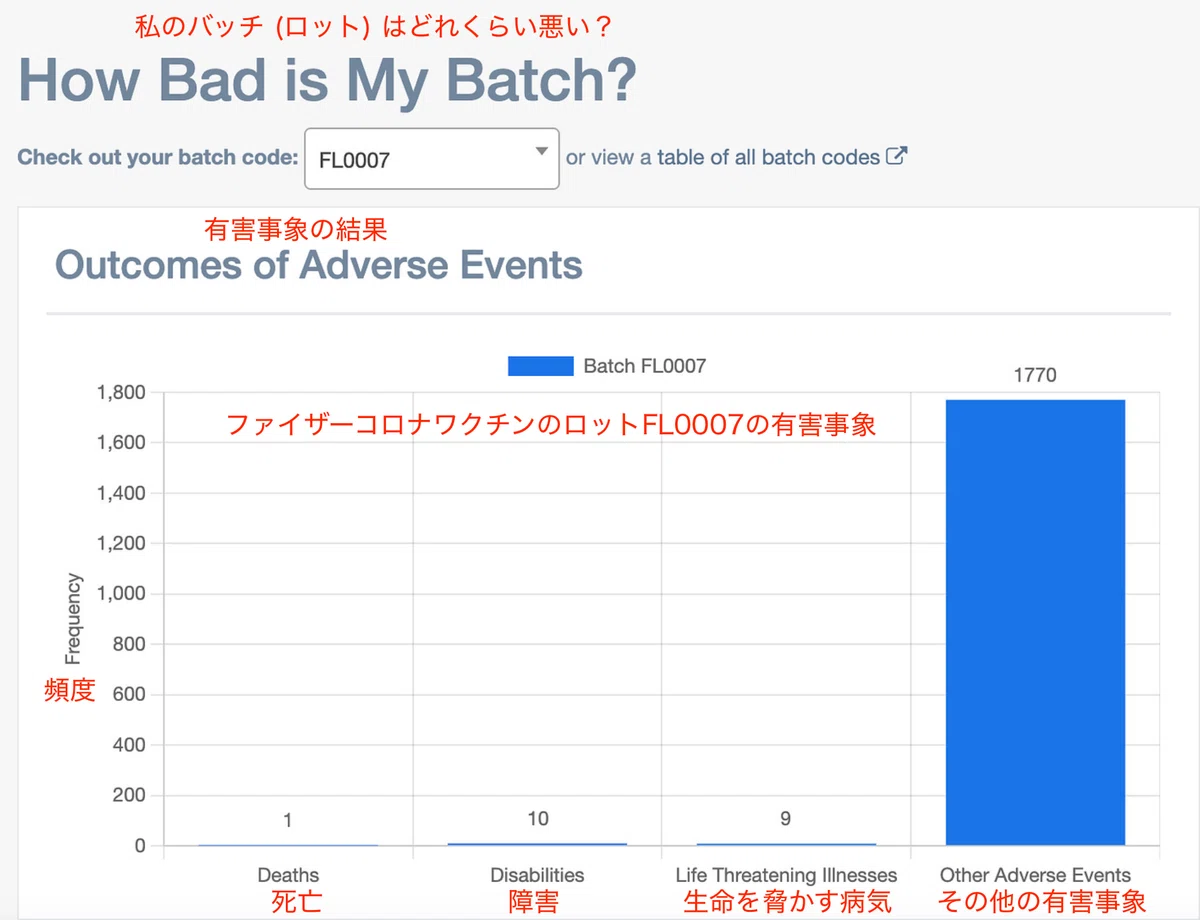 私のバッチ (ロット) はどれくらい悪い？
How Bad is My Batch?

Check out your batch code: FL0007 or view a table of all batch codes

有害事象の結果
Outcomes of Adverse Events

Batch FL0007

ファイザーコロナワクチンのロットFL0007の有害事象

Frequency
頻度

1,800
1,600
1,400
1,200
1,000
800
600
400
200
0

1
10
9
1770

Deaths
死亡
Disabilities
障害
Life Threatening Illnesses
生命を脅かす病気
Other Adverse Events
その他の有害事象